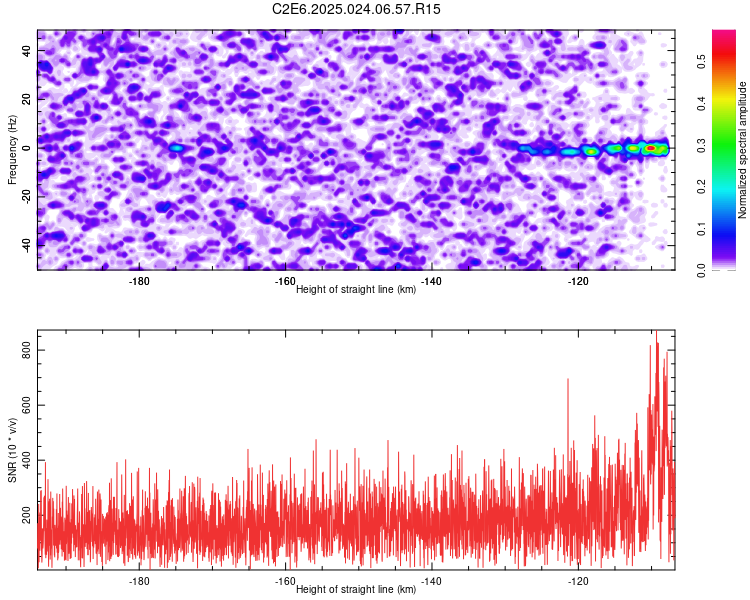 C2E6.2025.024.06.57.R15

Frequency (Hz)
40
20
0
-20
-40
-180
-160
-140
-120
Height of straight line (km)

Normalized spectral amplitude
0.0
0.1
0.2
0.3
0.4
0.5

SNR (10 * v/v)
800
600
400
200
-180
-160
-140
-120
Height of straight line (km)